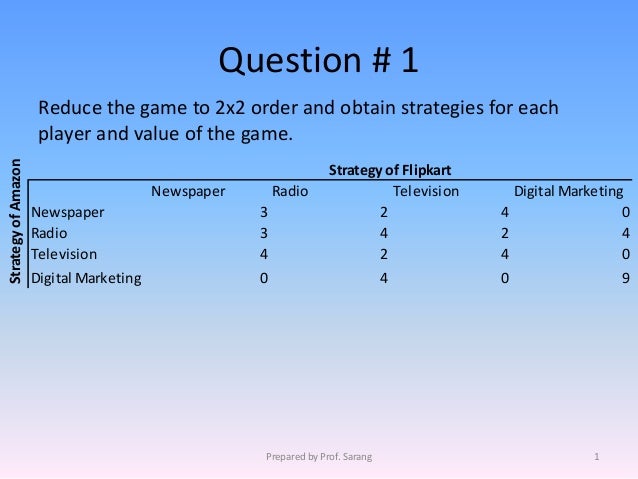 Question # 1

Reduce the game to 2x2 order and obtain strategies for each player and value of the game.

Strategy of Amazon

Strategy of Flipkart

| | Newspaper | Radio | Television | Digital Marketing |
|---|---|---|---|---|
| Newspaper | 3 | 2 | 4 | 0 |
| Radio | 3 | 4 | 2 | 4 |
| Television | 4 | 2 | 4 | 0 |
| Digital Marketing | 0 | 4 | 0 | 9 |

Prepared by Prof. Sarang

1